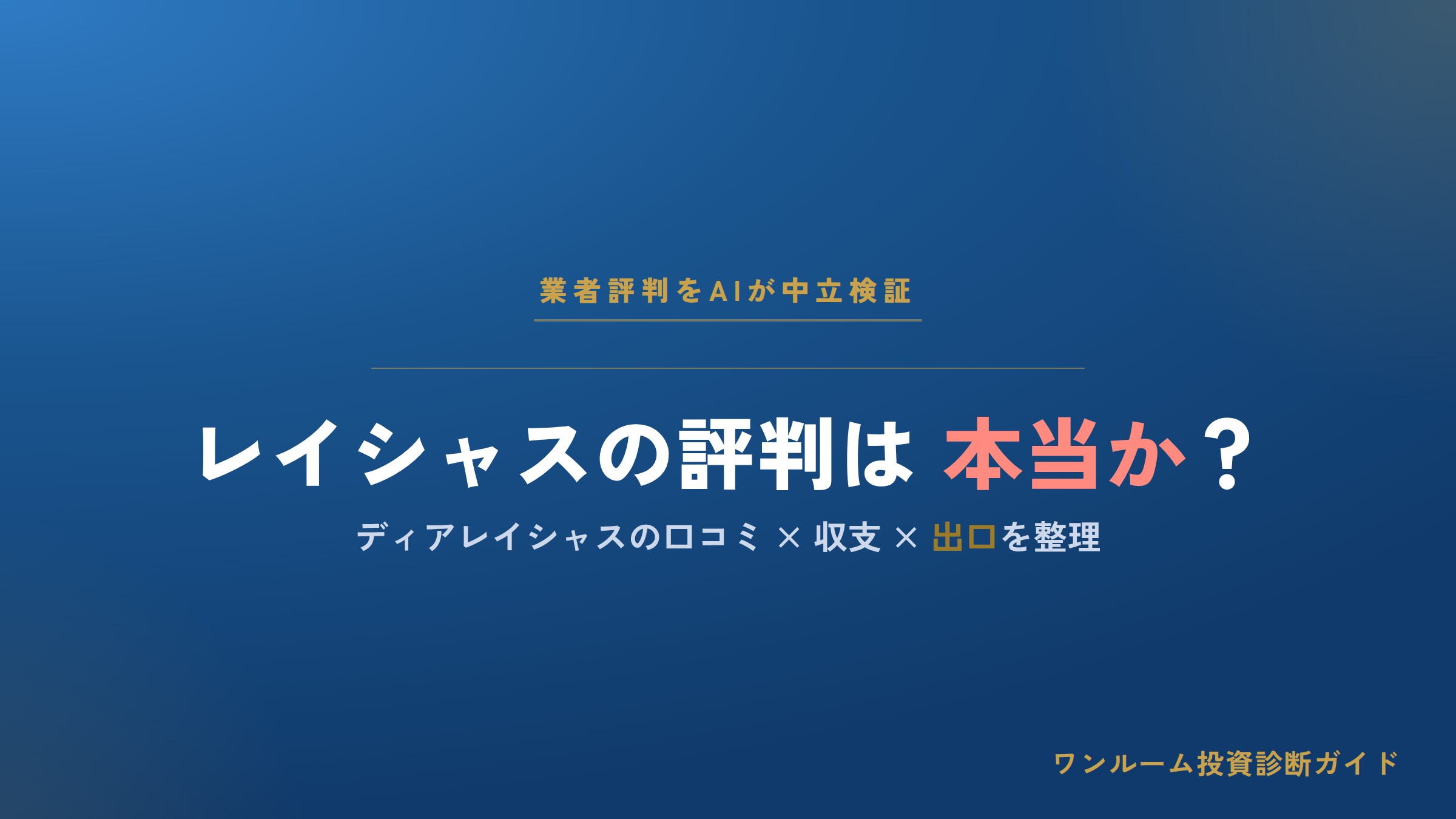 業者評判をAIが中立検証

レイシャスの評判は 本当か？

ディアレイシャスの口コミ × 収支 × 出口を整理

ワンルーム投資診断ガイド